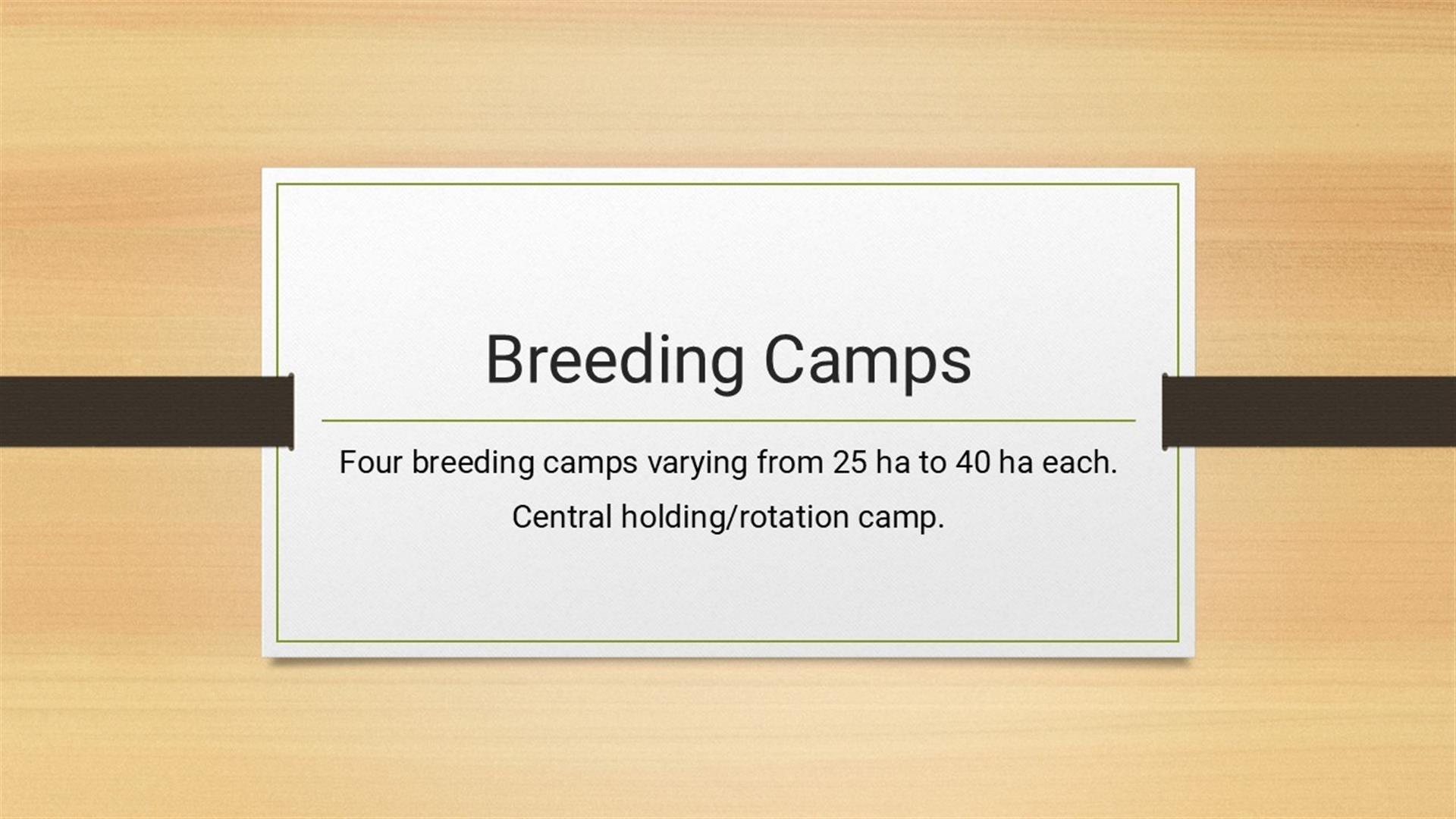 Breeding Camps

Four breeding camps varying from 25 ha to 40 ha each.

Central holding/rotation camp.